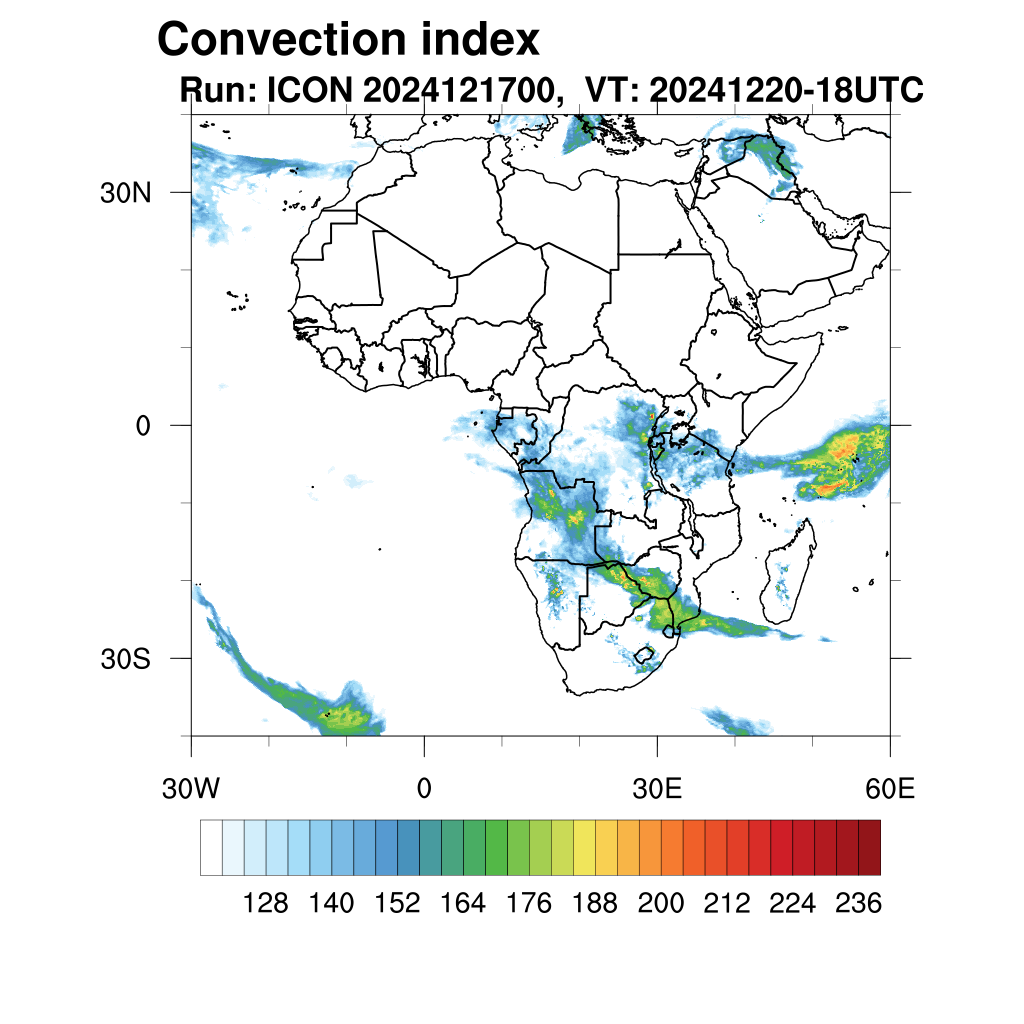 Convection index
Run: ICON 2024121700,  VT: 20241220-18UTC

30N
0
30S

30W
0
30E
60E

128
140
152
164
176
188
200
212
224
236